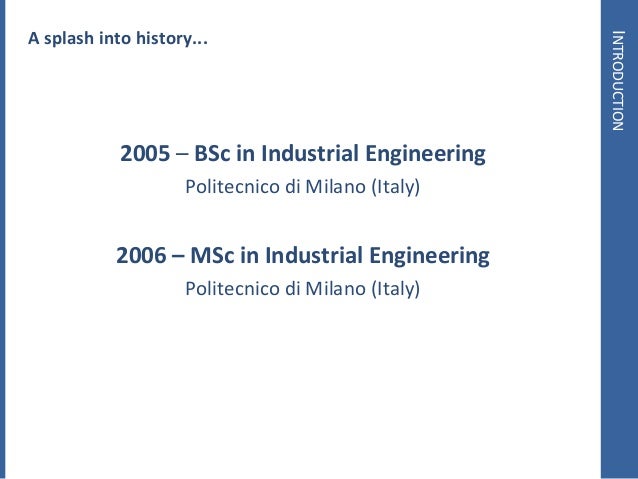 A splash into history...

INTRODUCTION

2005 – BSc in Industrial Engineering
Politecnico di Milano (Italy)

2006 – MSc in Industrial Engineering
Politecnico di Milano (Italy)